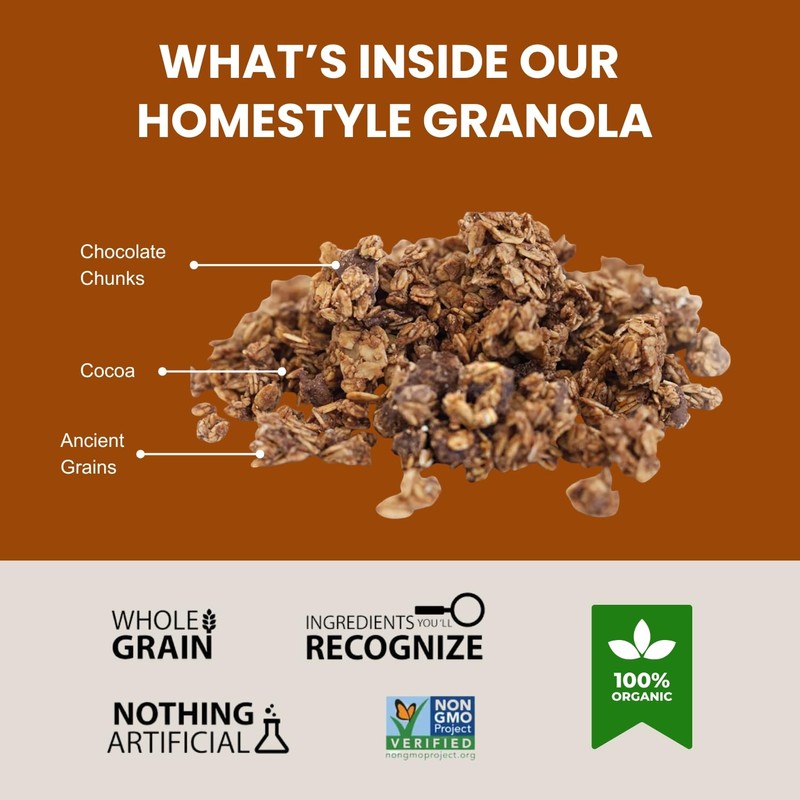 WHAT'S INSIDE OUR HOMESTYLE GRANOLA

Chocolate Chunks

Cocoa

Ancient Grains

WHOLE GRAIN

INGREDIENTS YOU'LL RECOGNIZE

100% ORGANIC

NOTHING ARTIFICIAL

NON GMO Project VERIFIED nongmoproject.org